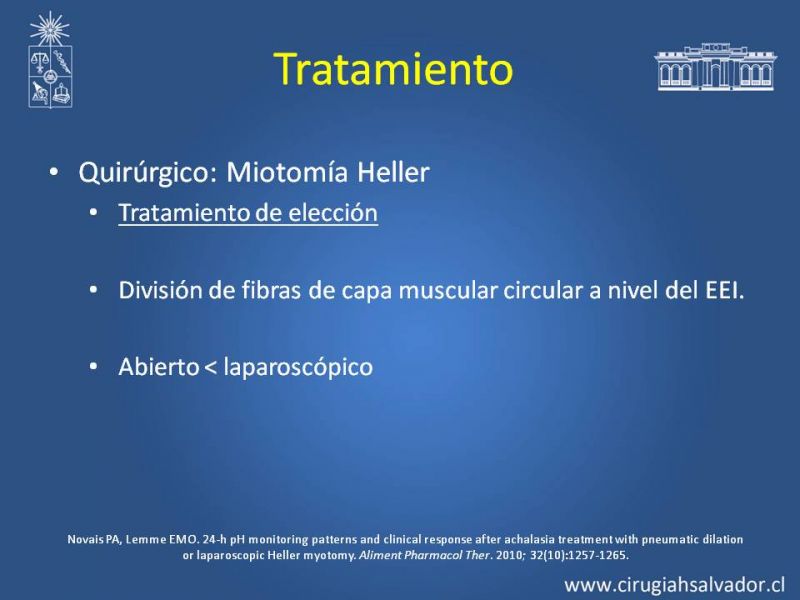 Tratamiento

• Quirúrgico: Miotomía Heller
  • Tratamiento de elección

  • División de fibras de capa muscular circular a nivel del EEI.

  • Abierto < laparoscópico

Novais PA, Lemme EMO. 24-h pH monitoring patterns and clinical response after achalasia treatment with pneumatic dilation or laparoscopic Heller myotomy. Aliment Pharmacol Ther. 2010; 32(10):1257-1265.

www.cirugiahsalvador.cl